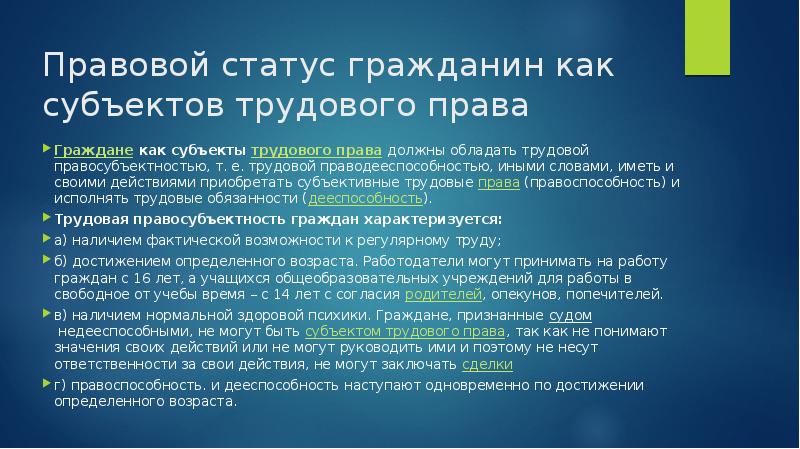 Правовой статус гражданин как субъектов трудового права

Граждане как субъекты трудового права должны обладать трудовой правосубъектностью, т. е. трудовой праводееспособностью, иными словами, иметь и своими действиями приобретать субъективные трудовые права (правоспособность) и исполнять трудовые обязанности (дееспособность).

Трудовая правосубъектность граждан характеризуется:

а) наличием фактической возможности к регулярному труду;

б) достижением определенного возраста. Работодатели могут принимать на работу граждан с 16 лет, а учащихся общеобразовательных учреждений для работы в свободное от учебы время – с 14 лет с согласия родителей, опекунов, попечителей.

в) наличием нормальной здоровой психики. Граждане, признанные судом недееспособными, не могут быть субъектом трудового права, так как не понимают значения своих действий или не могут руководить ими и поэтому не несут ответственности за свои действия, не могут заключать сделки

г) правоспособность. и дееспособность наступают одновременно по достижении определенного возраста.